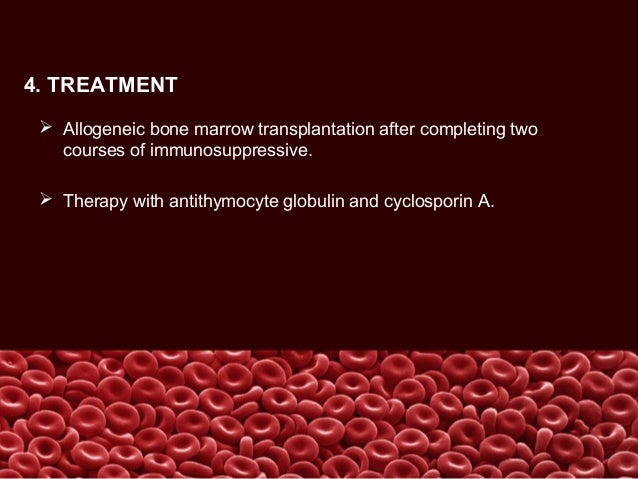 4. TREATMENT

➢ Allogeneic bone marrow transplantation after completing two courses of immunosuppressive.

➢ Therapy with antithymocyte globulin and cyclosporin A.